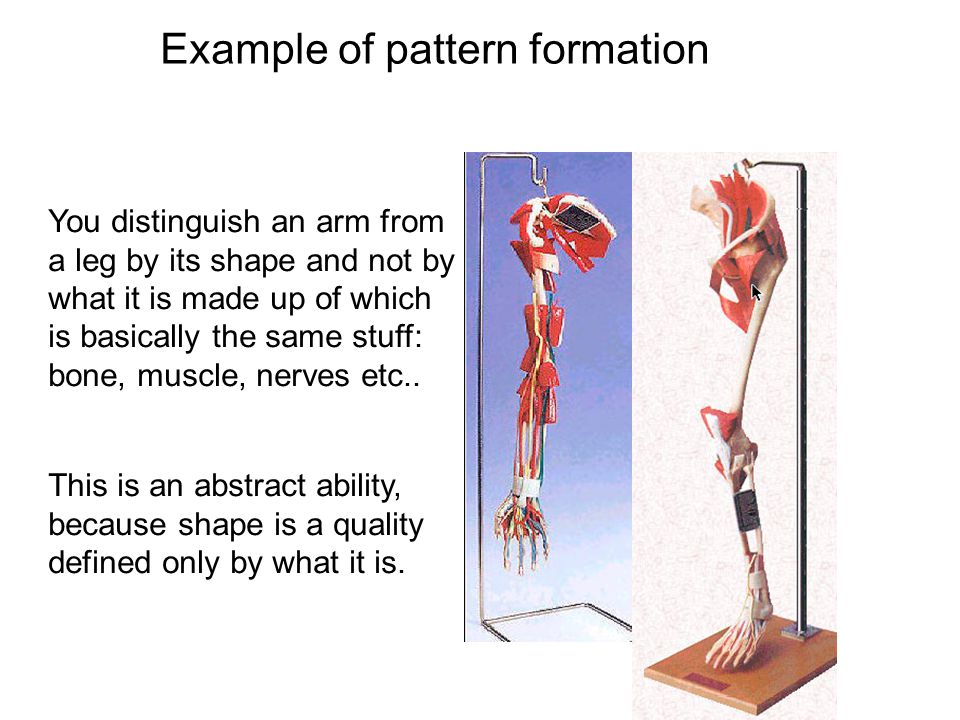 Example of pattern formation

You distinguish an arm from a leg by its shape and not by what it is made up of which is basically the same stuff: bone, muscle, nerves etc..

This is an abstract ability, because shape is a quality defined only by what it is.